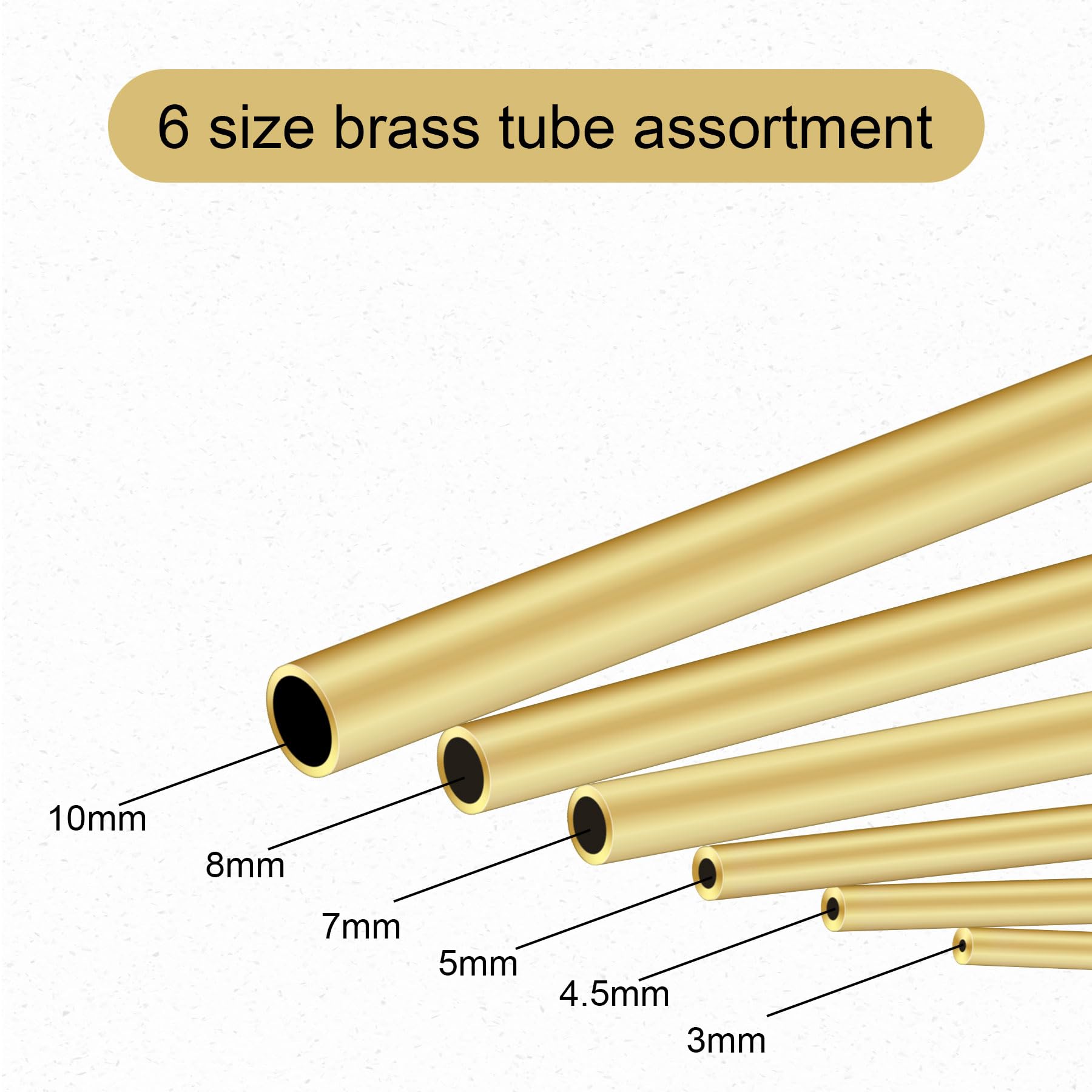 6 size brass tube assortment

10mm

8mm

7mm

5mm

4.5mm

3mm